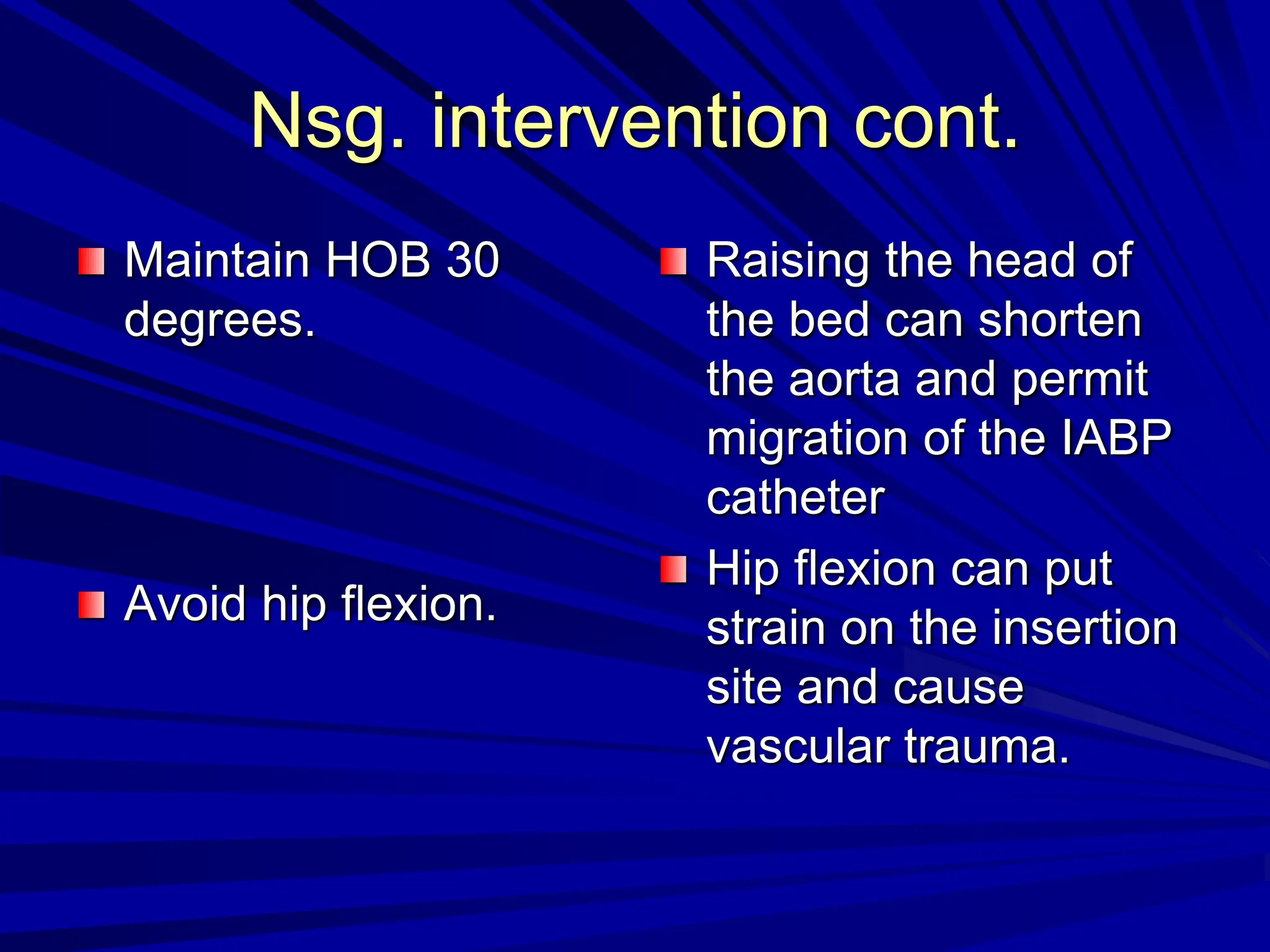 Nsg. intervention cont.

Maintain HOB 30 degrees.

Avoid hip flexion.

Raising the head of the bed can shorten the aorta and permit migration of the IABP catheter

Hip flexion can put strain on the insertion site and cause vascular trauma.